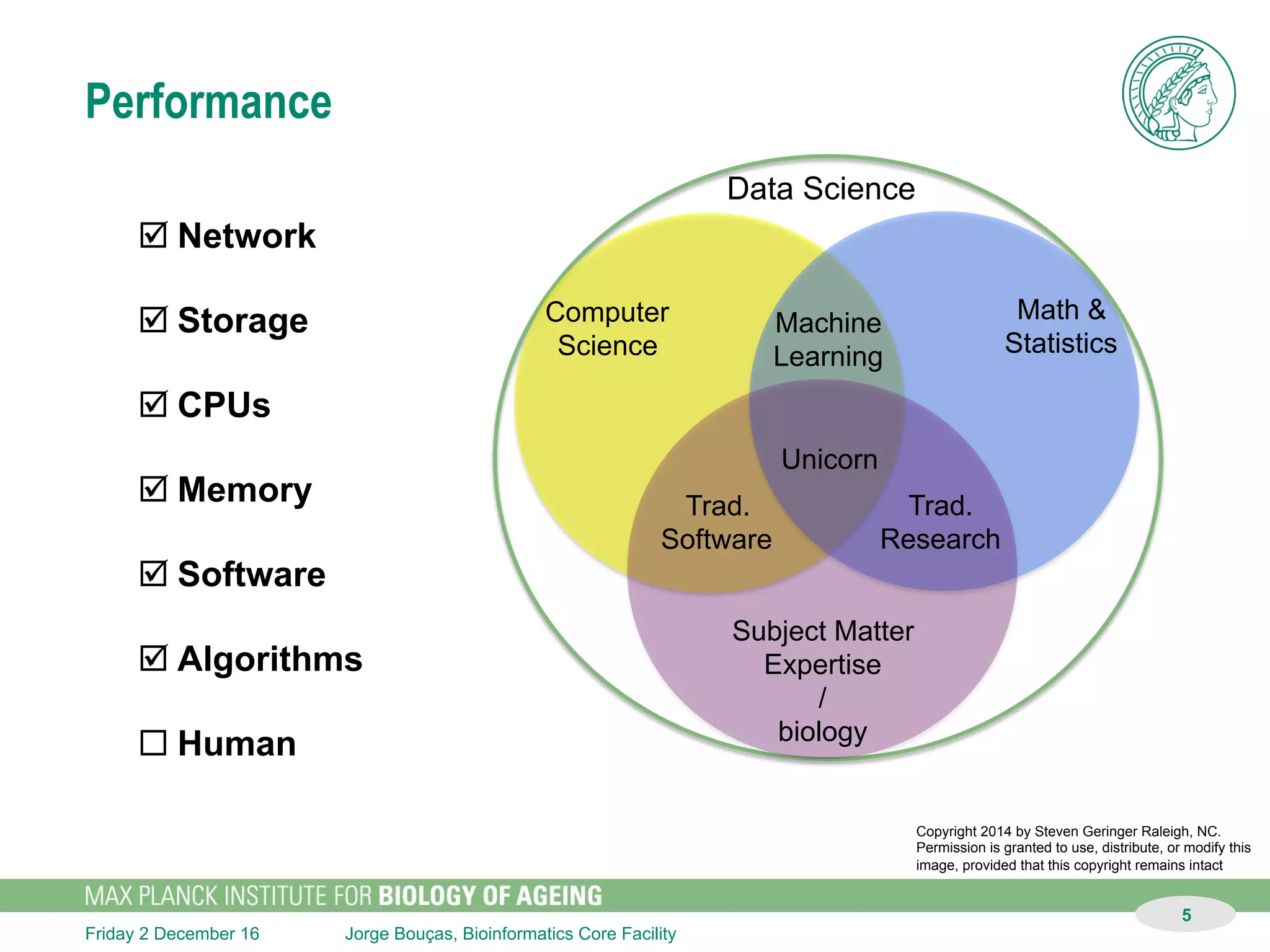 Performance

☑ Network

☑ Storage

☑ CPUs

☑ Memory

☑ Software

☑ Algorithms

☐ Human

Data Science

Computer Science

Machine Learning

Math & Statistics

Unicorn

Trad. Software

Trad. Research

Subject Matter Expertise / biology

Copyright 2014 by Steven Geringer Raleigh, NC. Permission is granted to use, distribute, or modify this image, provided that this copyright remains intact

MAX PLANCK INSTITUTE FOR BIOLOGY OF AGEING

5

Friday 2 December 16

Jorge Bouças, Bioinformatics Core Facility